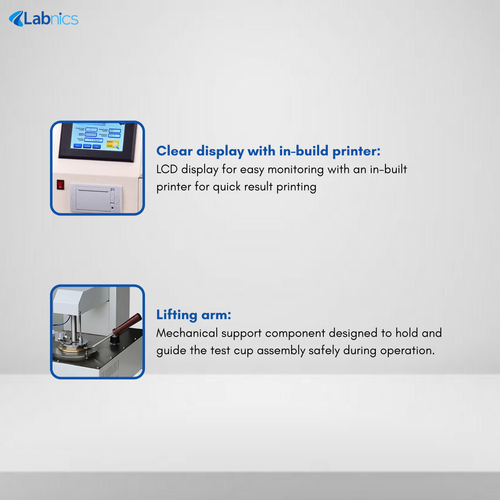 Labnics

Clear display with in-build printer:
LCD display for easy monitoring with an in-built printer for quick result printing

Lifting arm:
Mechanical support component designed to hold and guide the test cup assembly safely during operation.